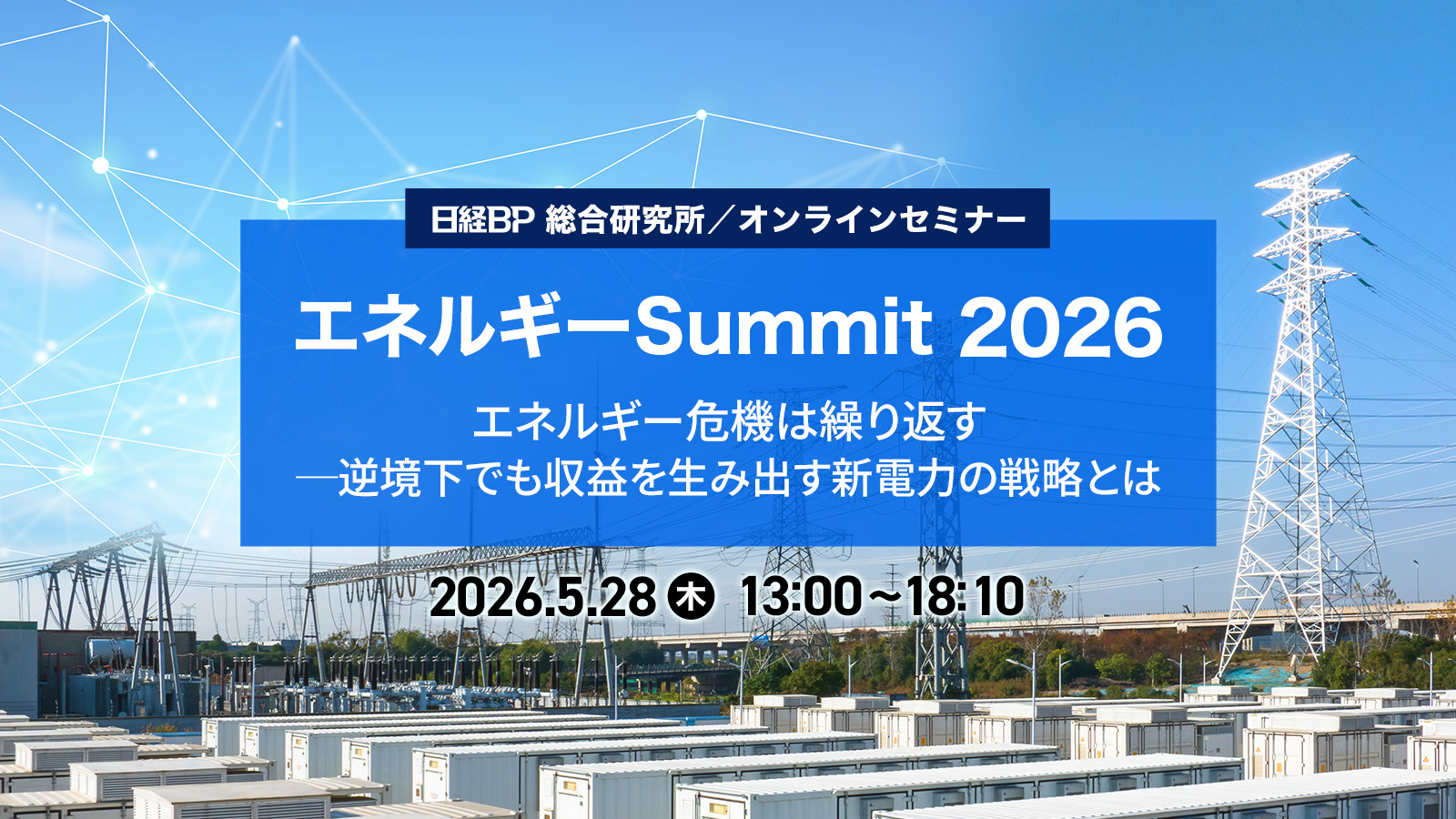 日経BP 総合研究所／オンラインセミナー

エネルギーSummit 2026

エネルギー危機は繰り返す
―逆境下でも収益を生み出す新電力の戦略とは

2026.5.28 木 13:00～18:10